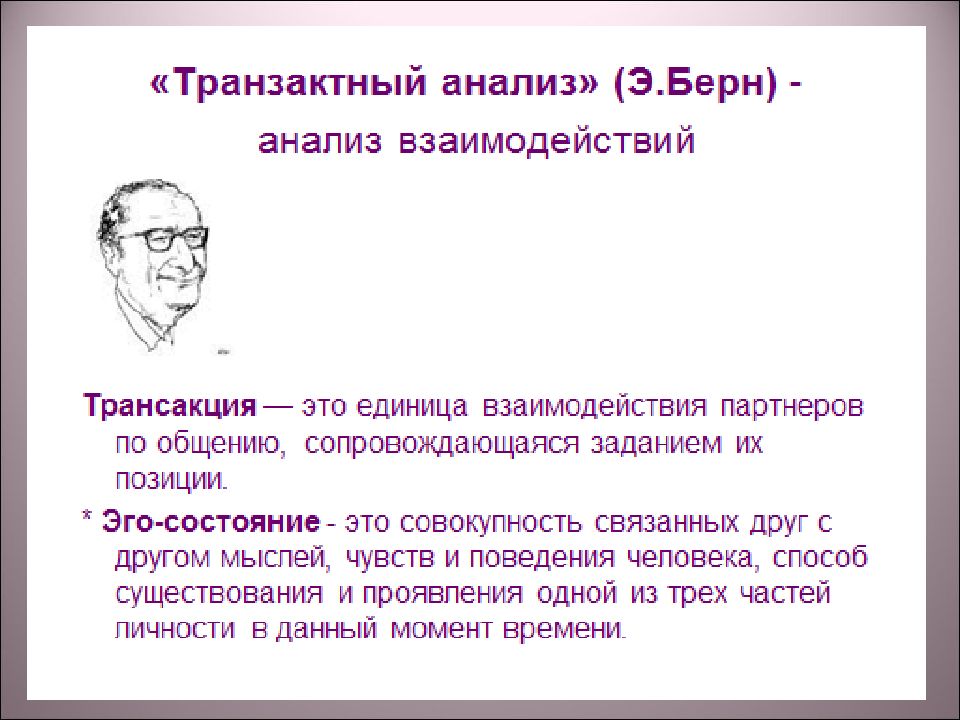 «Транзактный анализ» (Э.Берн) - анализ взаимодействий

Трансакция — это единица взаимодействия партнеров по общению, сопровождающаяся заданием их позиции.

* Эго-состояние - это совокупность связанных друг с другом мыслей, чувств и поведения человека, способ существования и проявления одной из трех частей личности в данный момент времени.